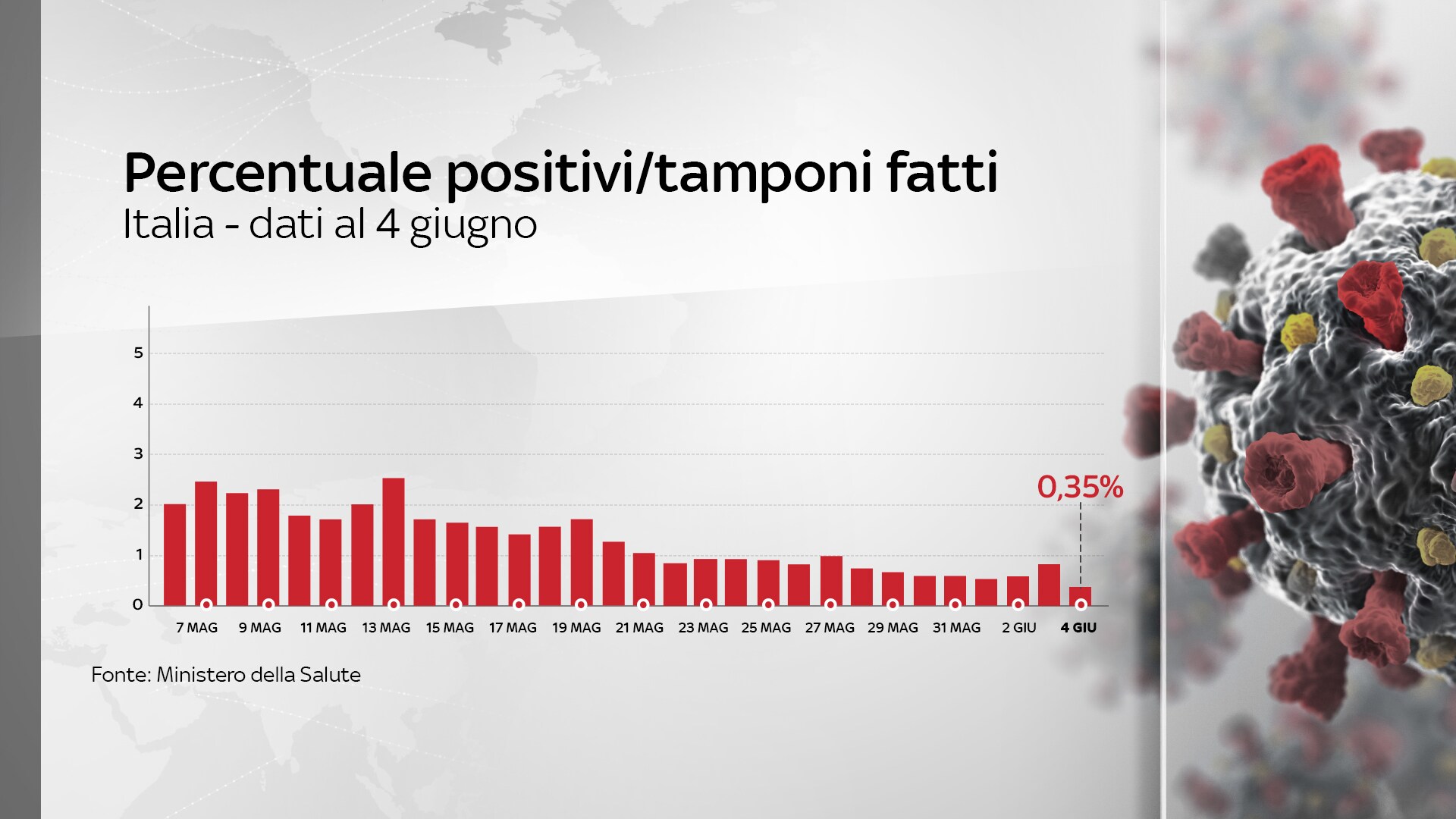 Percentuale positivi/tamponi fatti
Italia - dati al 4 giugno

5
4
3
2
1
0

0,35%

7 MAG
9 MAG
11 MAG
13 MAG
15 MAG
17 MAG
19 MAG
21 MAG
23 MAG
25 MAG
27 MAG
29 MAG
31 MAG
2 GIU
4 GIU

Fonte: Ministero della Salute